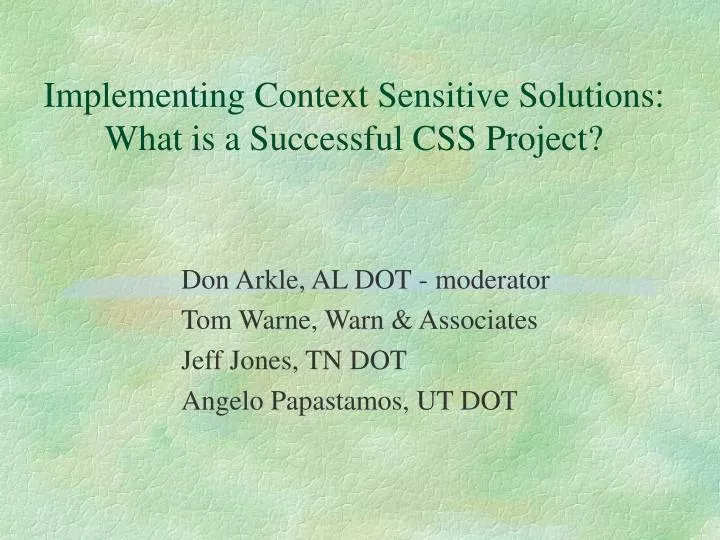 Implementing Context Sensitive Solutions: What is a Successful CSS Project?

Don Arkle, AL DOT - moderator
Tom Warne, Warn & Associates
Jeff Jones, TN DOT
Angelo Papastamos, UT DOT